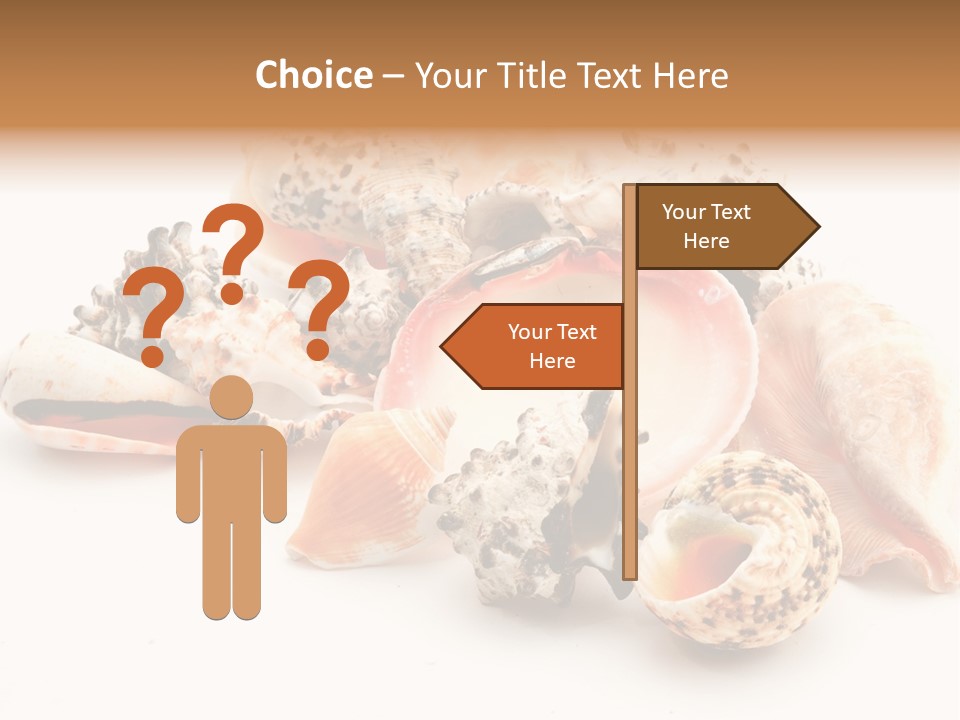 Choice – Your Title Text Here

? ? ?

Your Text Here

Your Text Here